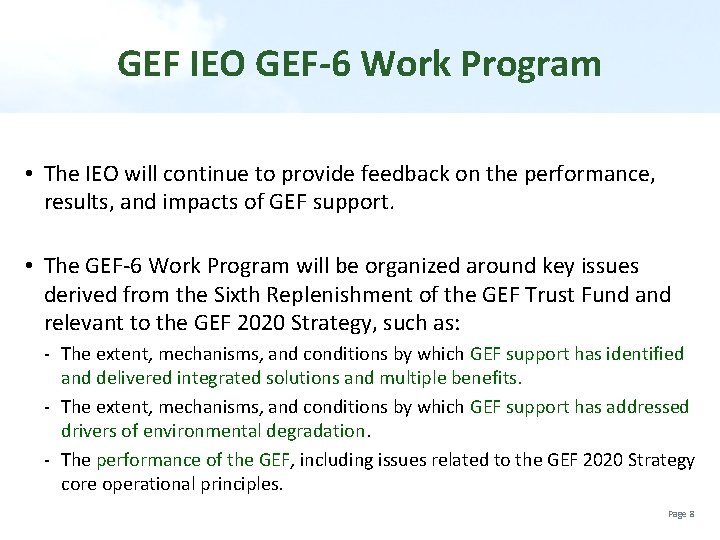 GEF IEO GEF-6 Work Program

• The IEO will continue to provide feedback on the performance, results, and impacts of GEF support.

• The GEF-6 Work Program will be organized around key issues derived from the Sixth Replenishment of the GEF Trust Fund and relevant to the GEF 2020 Strategy, such as:

- The extent, mechanisms, and conditions by which GEF support has identified and delivered integrated solutions and multiple benefits.

- The extent, mechanisms, and conditions by which GEF support has addressed drivers of environmental degradation.

- The performance of the GEF, including issues related to the GEF 2020 Strategy core operational principles.

Page 8